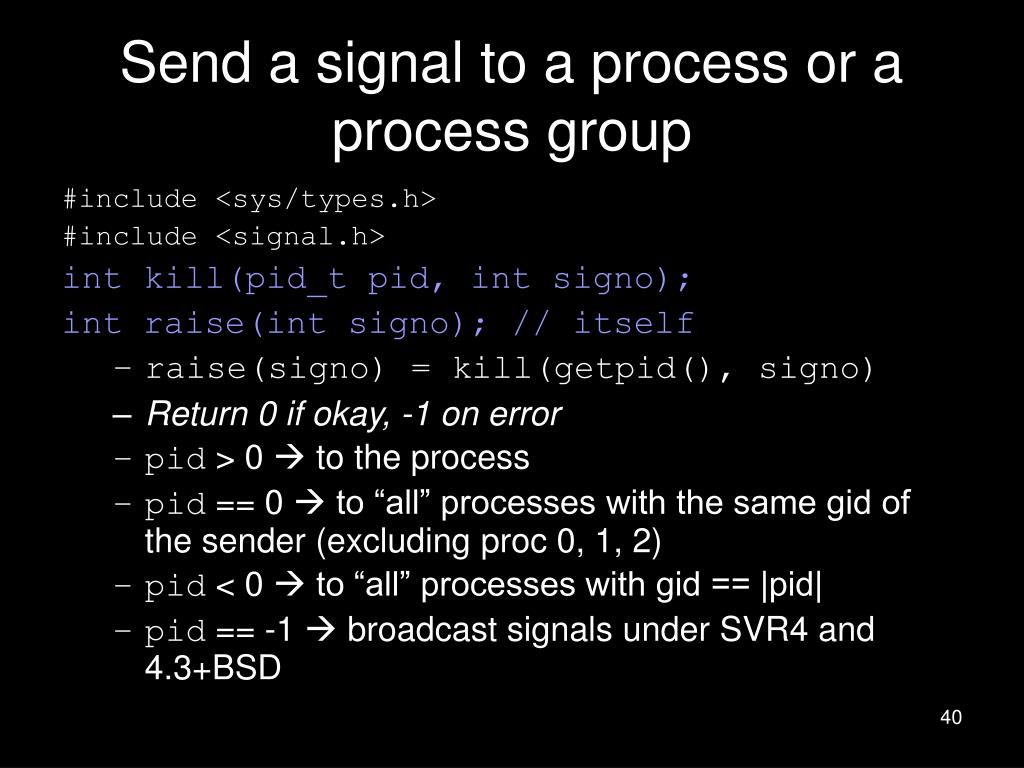 Send a signal to a process or a process group

#include <sys/types.h>
#include <signal.h>
int kill(pid_t pid, int signo);
int raise(int signo); // itself

– raise(signo) = kill(getpid(), signo)
– Return 0 if okay, -1 on error
– pid > 0 → to the process
– pid == 0 → to “all” processes with the same gid of the sender (excluding proc 0, 1, 2)
– pid < 0 → to “all” processes with gid == |pid|
– pid == -1 → broadcast signals under SVR4 and 4.3+BSD

40